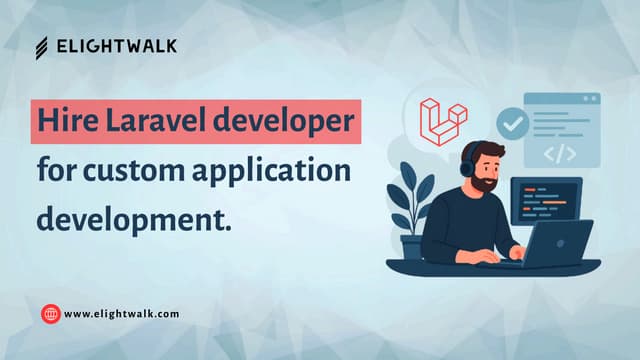 ELIGHTWALK

Hire Laravel developer for custom application development.

</>

www.elightwalk.com